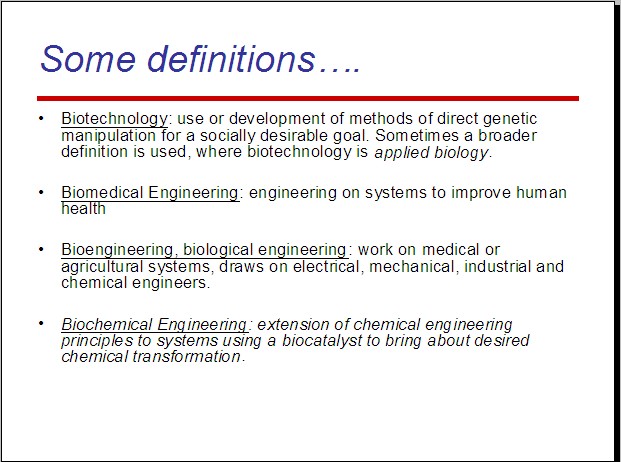 Some definitions….

• Biotechnology: use or development of methods of direct genetic manipulation for a socially desirable goal. Sometimes a broader definition is used, where biotechnology is applied biology.

• Biomedical Engineering: engineering on systems to improve human health

• Bioengineering, biological engineering: work on medical or agricultural systems, draws on electrical, mechanical, industrial and chemical engineers.

• Biochemical Engineering: extension of chemical engineering principles to systems using a biocatalyst to bring about desired chemical transformation.